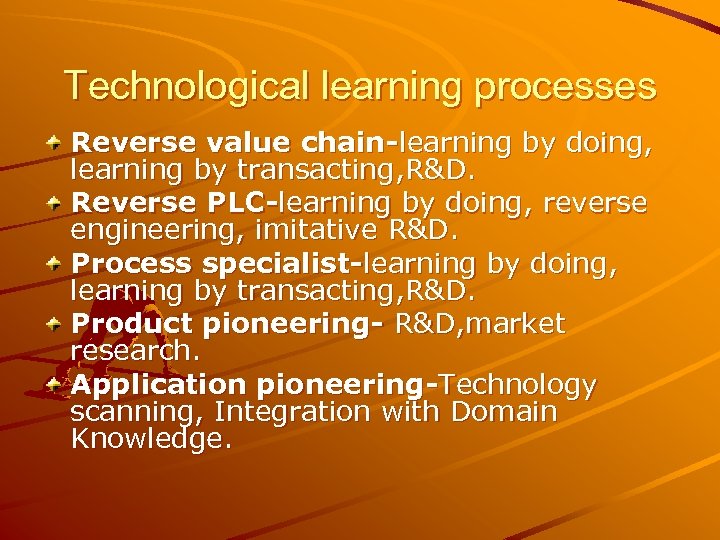 Technological learning processes

Reverse value chain-learning by doing, learning by transacting,R&D.

Reverse PLC-learning by doing, reverse engineering, imitative R&D.

Process specialist-learning by doing, learning by transacting,R&D.

Product pioneering- R&D,market research.

Application pioneering-Technology scanning, Integration with Domain Knowledge.